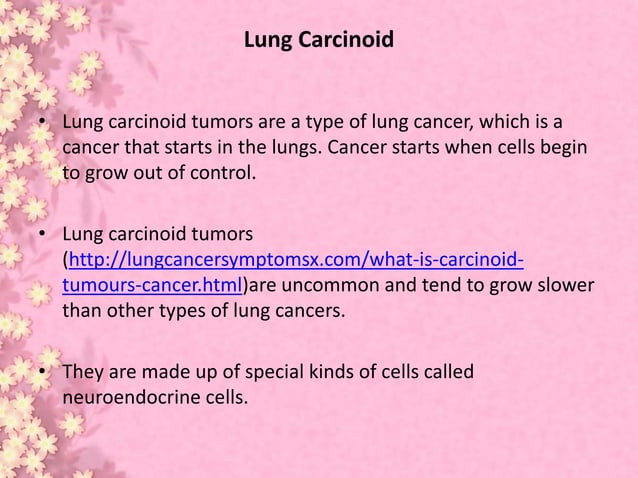 Lung Carcinoid

• Lung carcinoid tumors are a type of lung cancer, which is a cancer that starts in the lungs. Cancer starts when cells begin to grow out of control.

• Lung carcinoid tumors (http://lungcancersymptomsx.com/what-is-carcinoid-tumours-cancer.html)are uncommon and tend to grow slower than other types of lung cancers.

• They are made up of special kinds of cells called neuroendocrine cells.